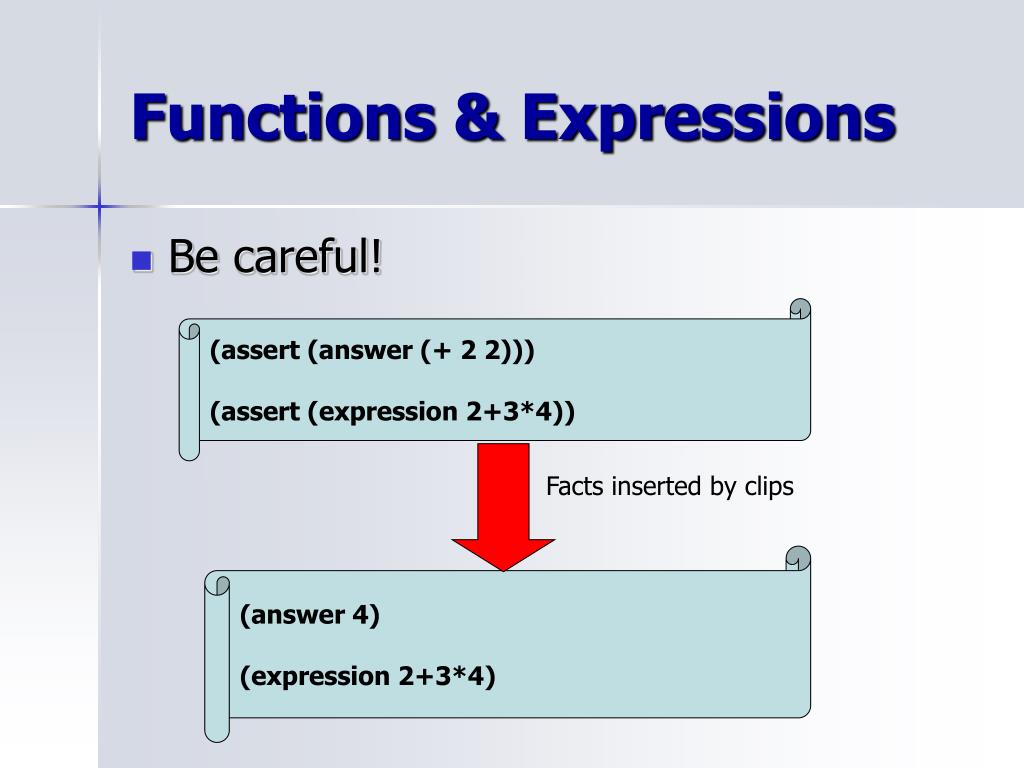 Functions & Expressions

Be careful!

(assert (answer (+ 2 2)))

(assert (expression 2+3*4))

Facts inserted by clips

(answer 4)

(expression 2+3*4)